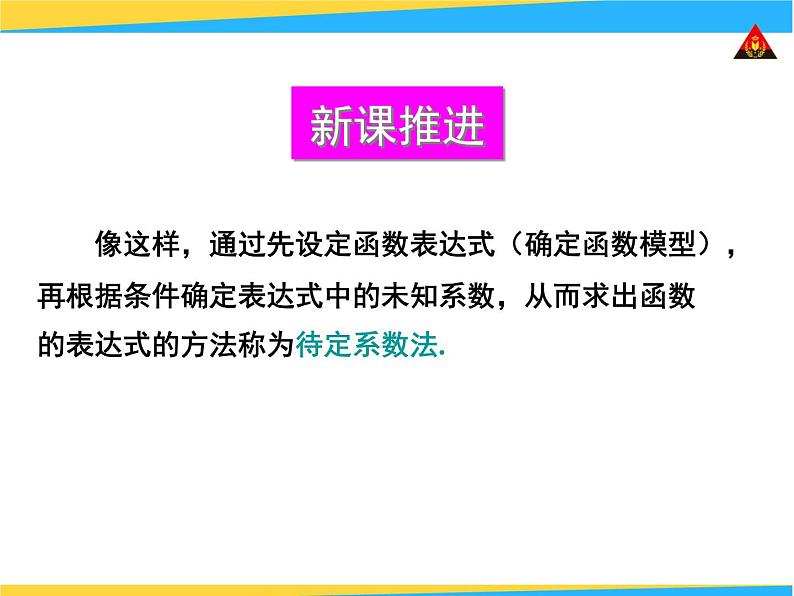 新课推进

像这样，通过先设定函数表达式（确定函数模型），再根据条件确定表达式中的未知系数，从而求出函数的表达式的方法称为待定系数法.